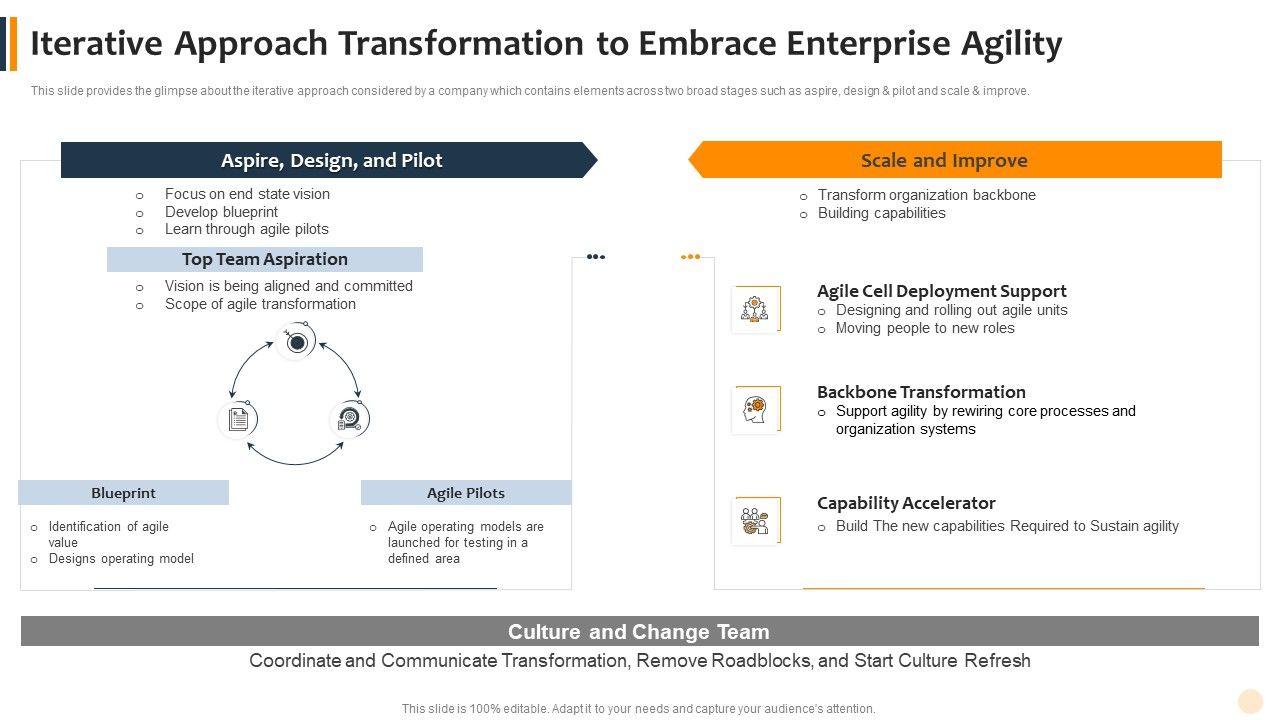 Iterative Approach Transformation to Embrace Enterprise Agility

This slide provides the glimpse about the iterative approach considered by a company which contains elements across two broad stages such as aspire, design & pilot and scale & improve.

Aspire, Design, and Pilot

o Focus on end state vision
o Develop blueprint
o Learn through agile pilots

Top Team Aspiration

o Vision is being aligned and committed
o Scope of agile transformation

Blueprint

o Identification of agile value
o Designs operating model

Agile Pilots

o Agile operating models are launched for testing in a defined area

Scale and Improve

o Transform organization backbone
o Building capabilities

Agile Cell Deployment Support
o Designing and rolling out agile units
o Moving people to new roles

Backbone Transformation
o Support agility by rewiring core processes and organization systems

Capability Accelerator
o Build The new capabilities Required to Sustain agility

Culture and Change Team

Coordinate and Communicate Transformation, Remove Roadblocks, and Start Culture Refresh

This slide is 100% editable. Adapt it to your needs and capture your audience's attention.